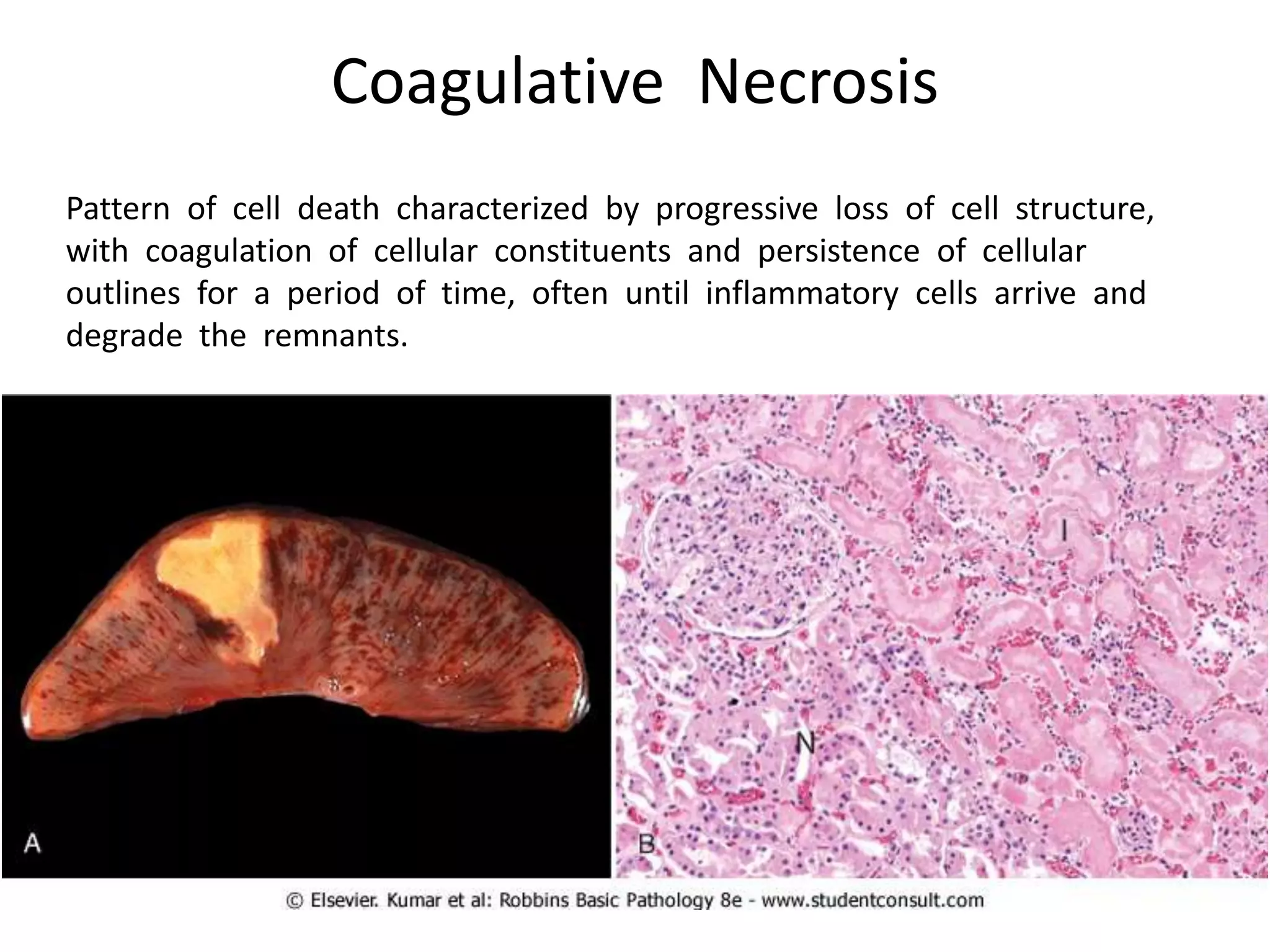 Coagulative Necrosis

Pattern of cell death characterized by progressive loss of cell structure, with coagulation of cellular constituents and persistence of cellular outlines for a period of time, often until inflammatory cells arrive and degrade the remnants.

A

I

N

B

© Elsevier. Kumar et al: Robbins Basic Pathology 8e - www.studentconsult.com